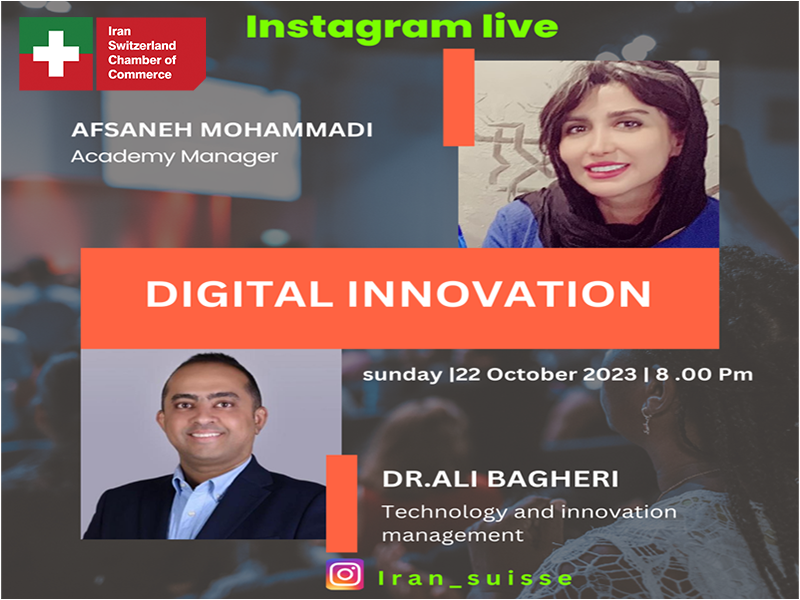 Iran Switzerland Chamber of Commerce

Instagram live

AFSANEH MOHAMMADI
Academy Manager

DIGITAL INNOVATION

sunday |22 October 2023 | 8 .00 Pm

DR.ALI BAGHERI
Technology and innovation management

Iran_suisse